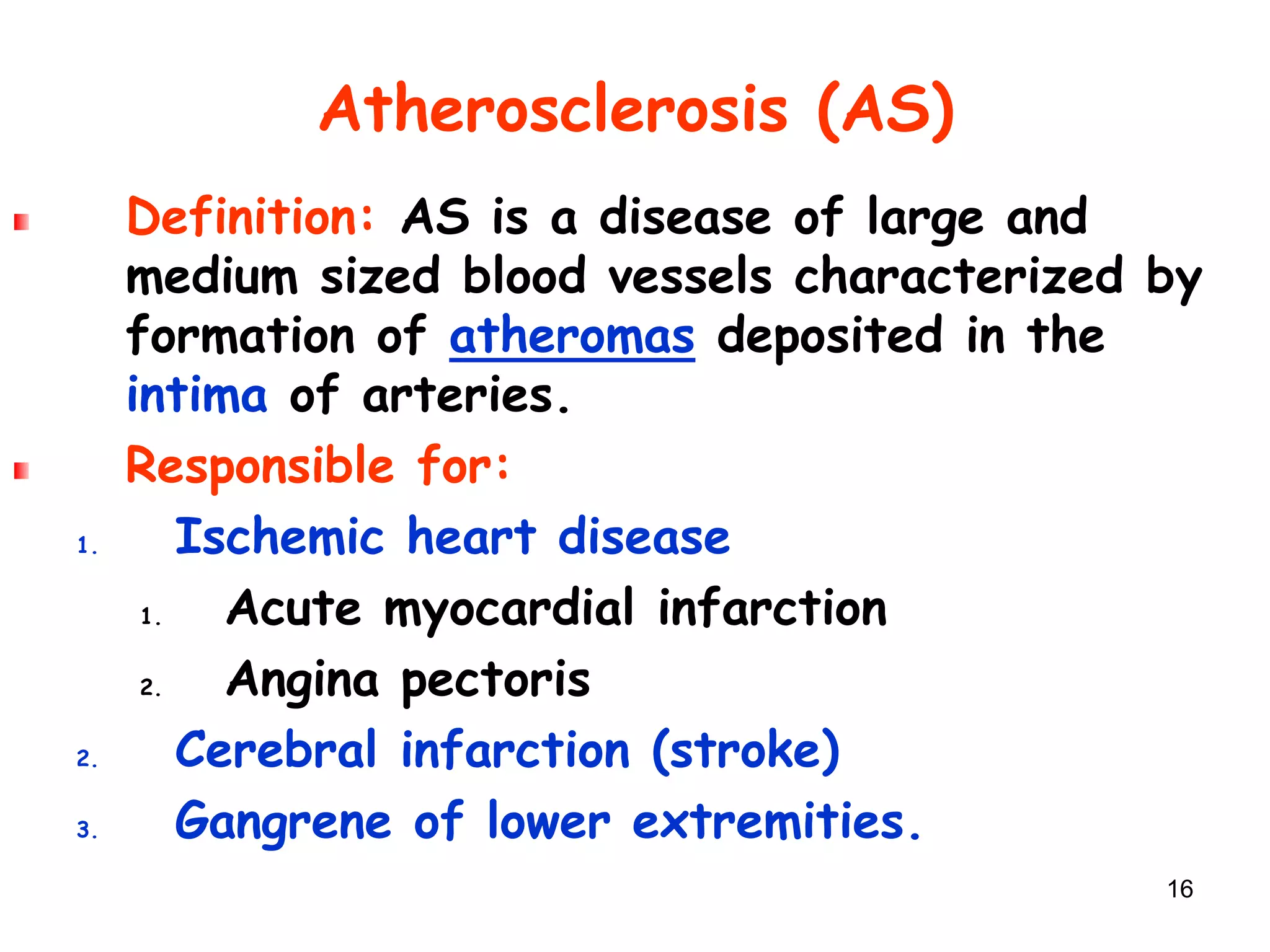 Atherosclerosis (AS)

Definition: AS is a disease of large and medium sized blood vessels characterized by formation of atheromas deposited in the intima of arteries.

Responsible for:

1. Ischemic heart disease
   1. Acute myocardial infarction
   2. Angina pectoris
2. Cerebral infarction (stroke)
3. Gangrene of lower extremities.

16